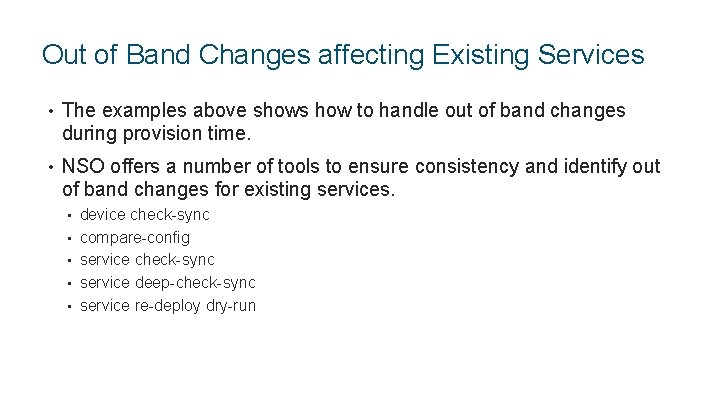 Out of Band Changes affecting Existing Services

• The examples above shows how to handle out of band changes during provision time.

• NSO offers a number of tools to ensure consistency and identify out of band changes for existing services.

• device check-sync
• compare-config
• service check-sync
• service deep-check-sync
• service re-deploy dry-run